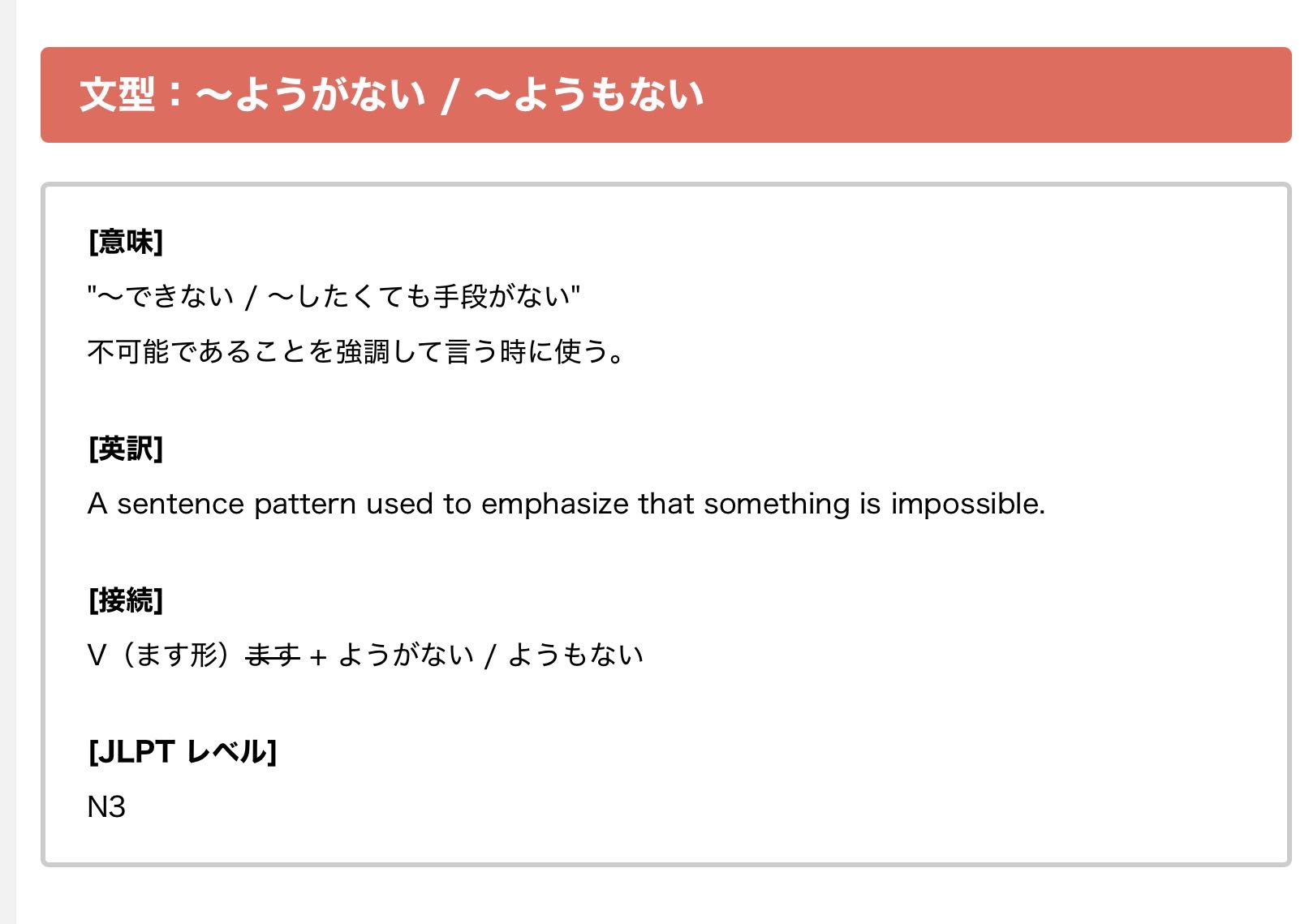 文型：〜ようがない / 〜ようもない

[意味]

"〜できない / 〜したくても手段がない"

不可能であることを強調して言う時に使う。

[英訳]

A sentence pattern used to emphasize that something is impossible.

[接続]

V（ます形）~~ます~~ + ようがない / ようもない

[JLPT レベル]

N3